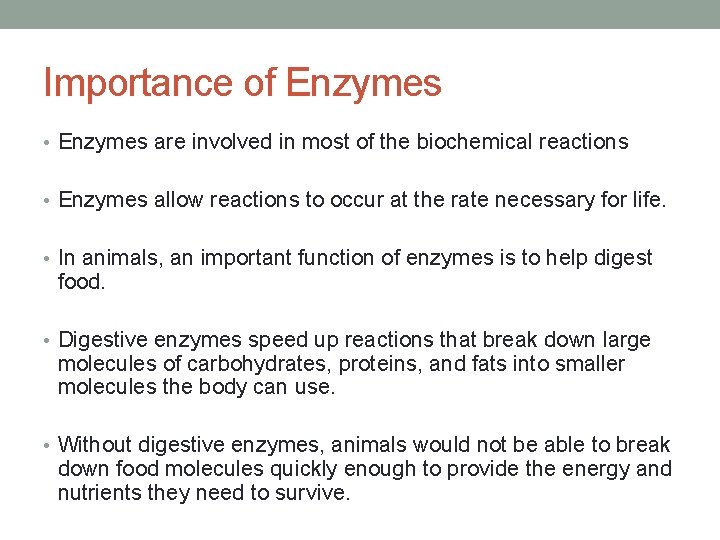 Importance of Enzymes

• Enzymes are involved in most of the biochemical reactions

• Enzymes allow reactions to occur at the rate necessary for life.

• In animals, an important function of enzymes is to help digest food.

• Digestive enzymes speed up reactions that break down large molecules of carbohydrates, proteins, and fats into smaller molecules the body can use.

• Without digestive enzymes, animals would not be able to break down food molecules quickly enough to provide the energy and nutrients they need to survive.